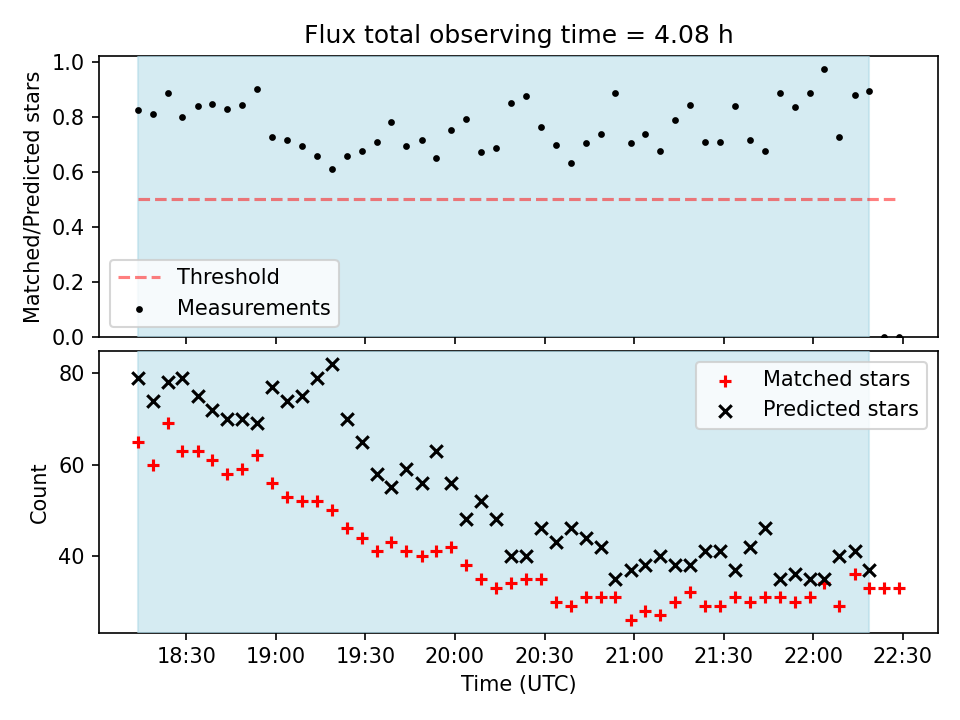 Flux total observing time = 4.08 h

Matched/Predicted stars

1.0
0.8
0.6
0.4
0.2
0.0

Threshold
Measurements

Count

80
60
40

Matched stars
Predicted stars

18:30
19:00
19:30
20:00
20:30
21:00
21:30
22:00
22:30

Time (UTC)